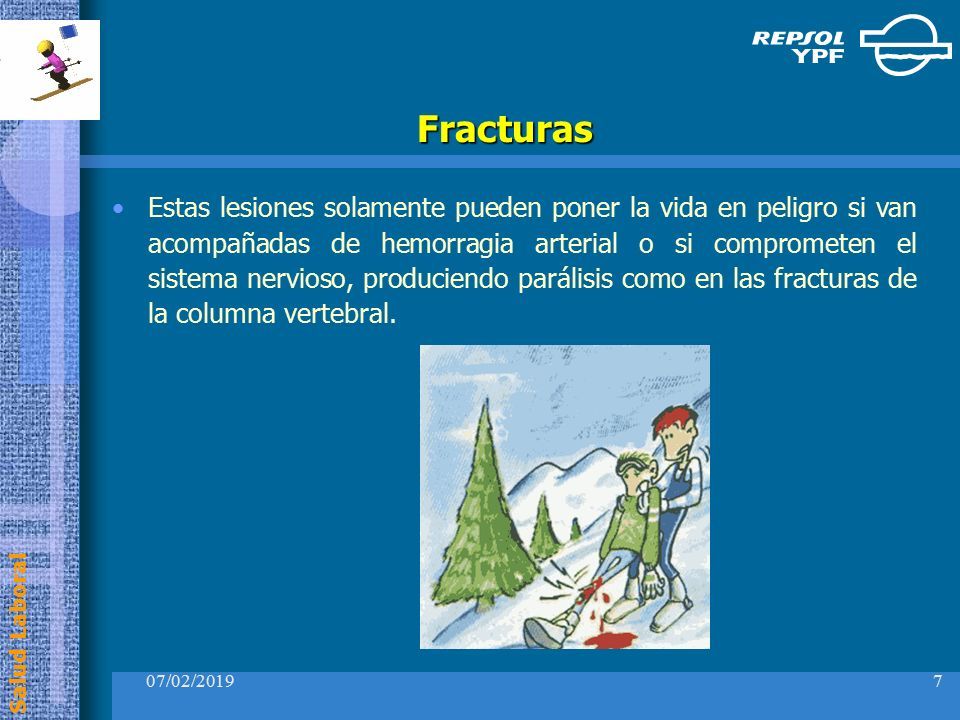 REPSOL YPF

Fracturas

• Estas lesiones solamente pueden poner la vida en peligro si van acompañadas de hemorragia arterial o si comprometen el sistema nervioso, produciendo parálisis como en las fracturas de la columna vertebral.

Salud Laboral

07/02/2019

7